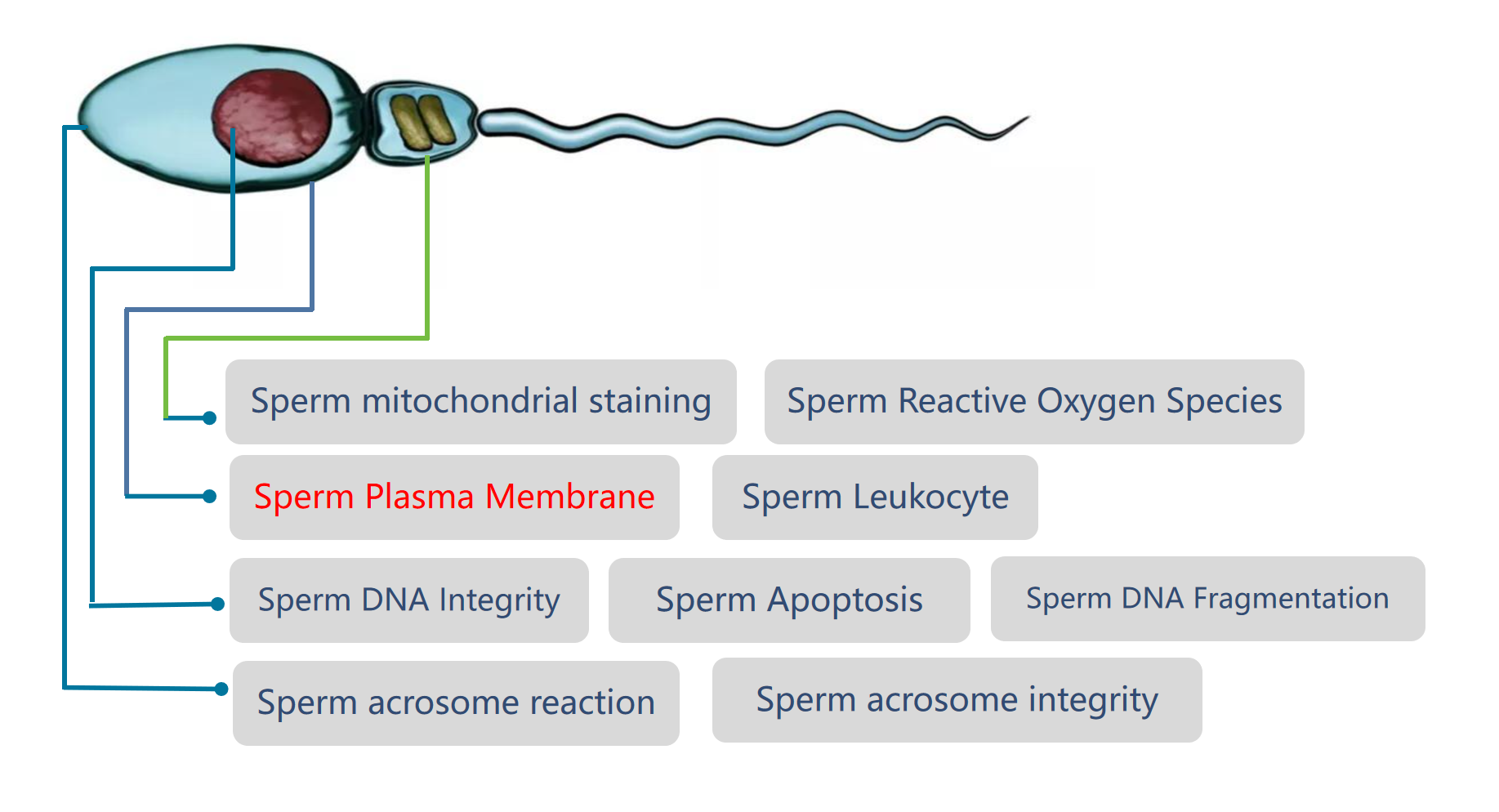 Sperm mitochondrial staining

Sperm Reactive Oxygen Species

Sperm Plasma Membrane

Sperm Leukocyte

Sperm DNA Integrity

Sperm Apoptosis

Sperm DNA Fragmentation

Sperm acrosome reaction

Sperm acrosome integrity